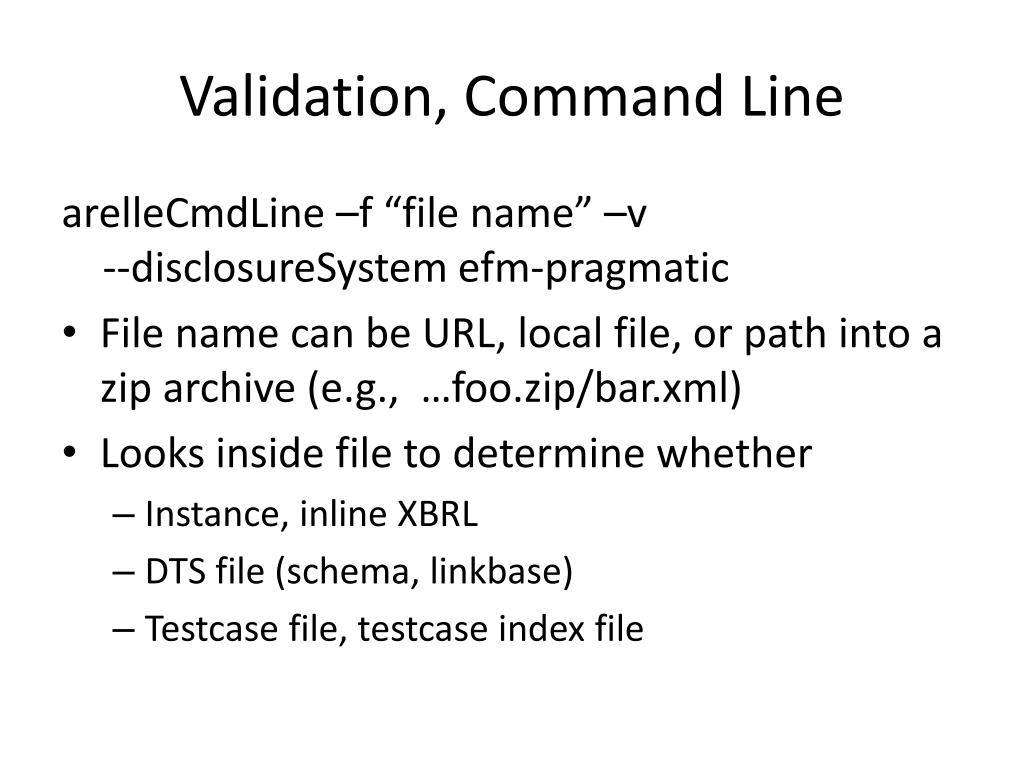 Validation, Command Line

arelleCmdLine –f “file name” –v --disclosureSystem efm-pragmatic

• File name can be URL, local file, or path into a zip archive (e.g., …foo.zip/bar.xml)
• Looks inside file to determine whether
– Instance, inline XBRL
– DTS file (schema, linkbase)
– Testcase file, testcase index file